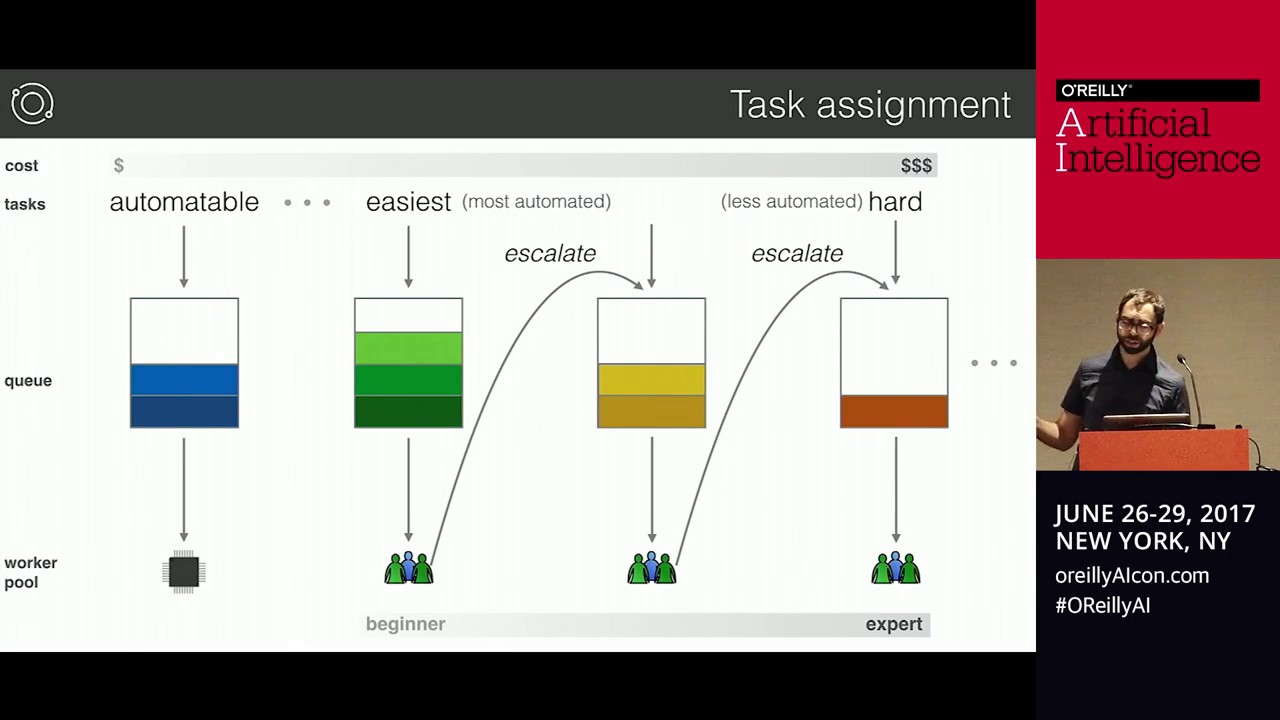 Task assignment

cost $ $$$

tasks automatable • • • easiest (most automated) (less automated) hard

escalate escalate

queue • • •

worker pool

beginner expert

O'REILLY®
Artificial Intelligence

JUNE 26-29, 2017
NEW YORK, NY
oreillyAIcon.com
#OReillyAI